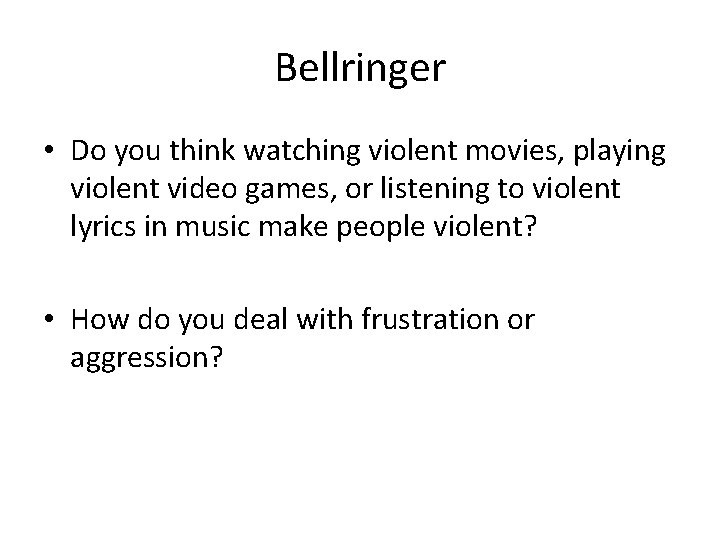 Bellringer

• Do you think watching violent movies, playing violent video games, or listening to violent lyrics in music make people violent?

• How do you deal with frustration or aggression?